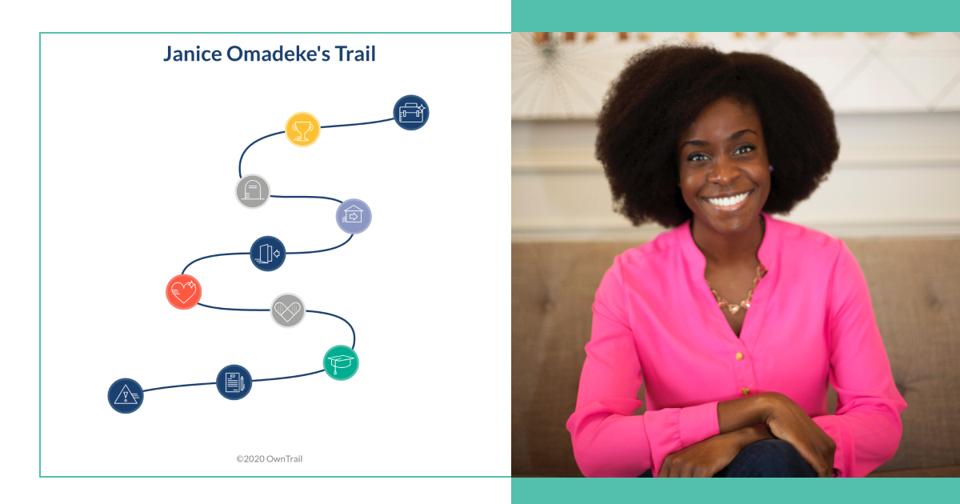 Janice Omadeke's Trail

©2020 OwnTrail